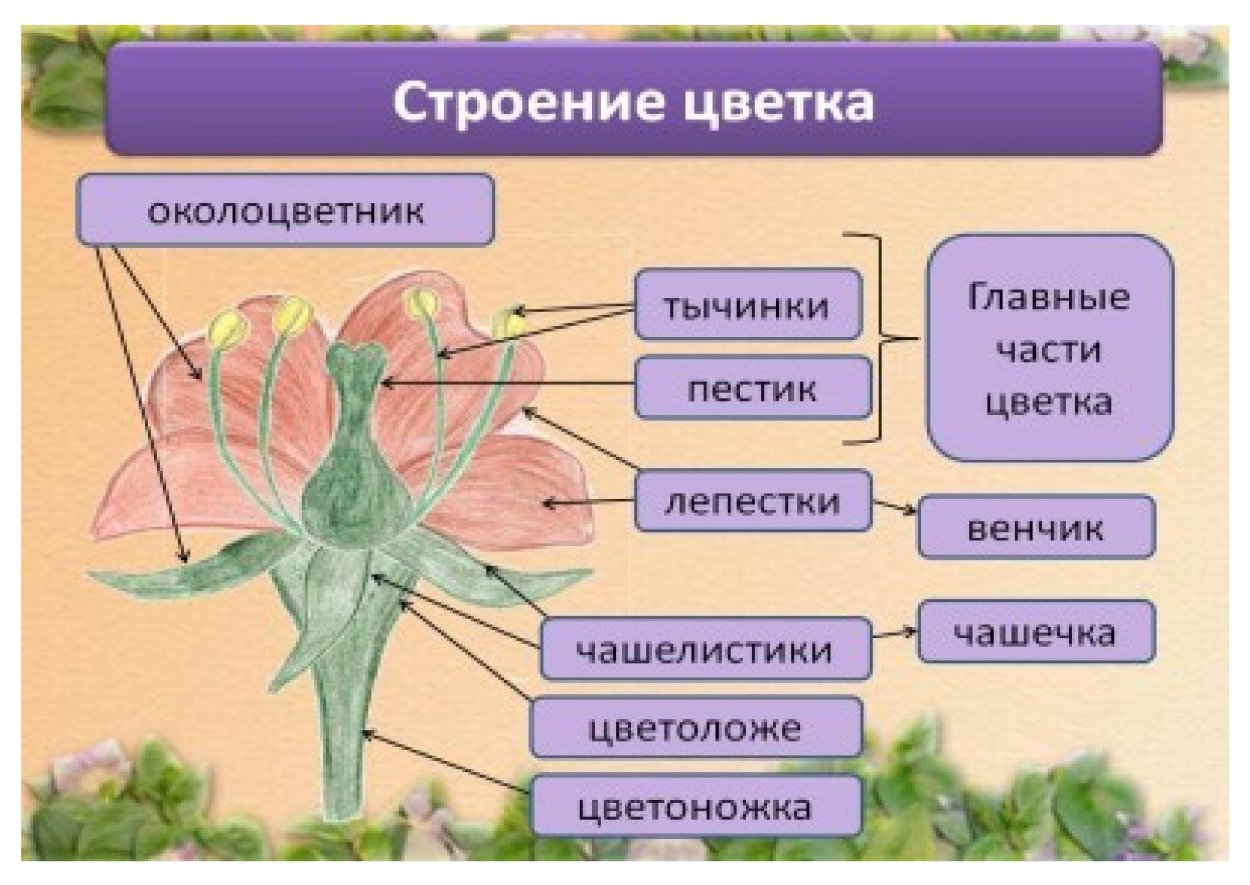 Строение цветка

околоцветник

тычинки

пестик

Главные части цветка

лепестки

венчик

чашелистики

чашечка

цветоложе

цветоножка